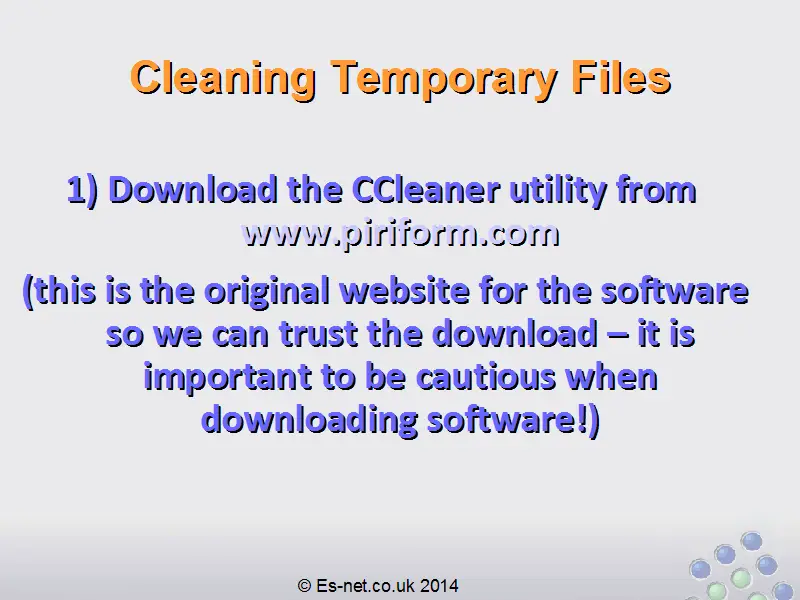 Cleaning Temporary Files

1) Download the CCleaner utility from www.piriform.com

(this is the original website for the software so we can trust the download – it is important to be cautious when downloading software!)

© Es-net.co.uk 2014